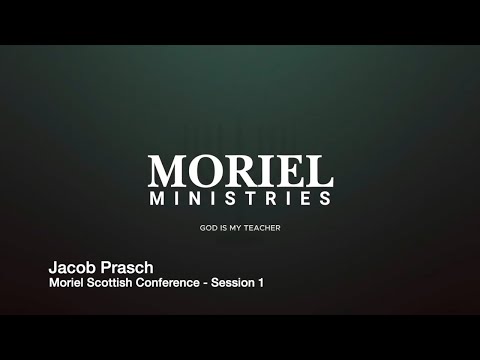 MORIEL
MINISTRIES

GOD IS MY TEACHER

Jacob Prasch
Moriel Scottish Conference - Session 1